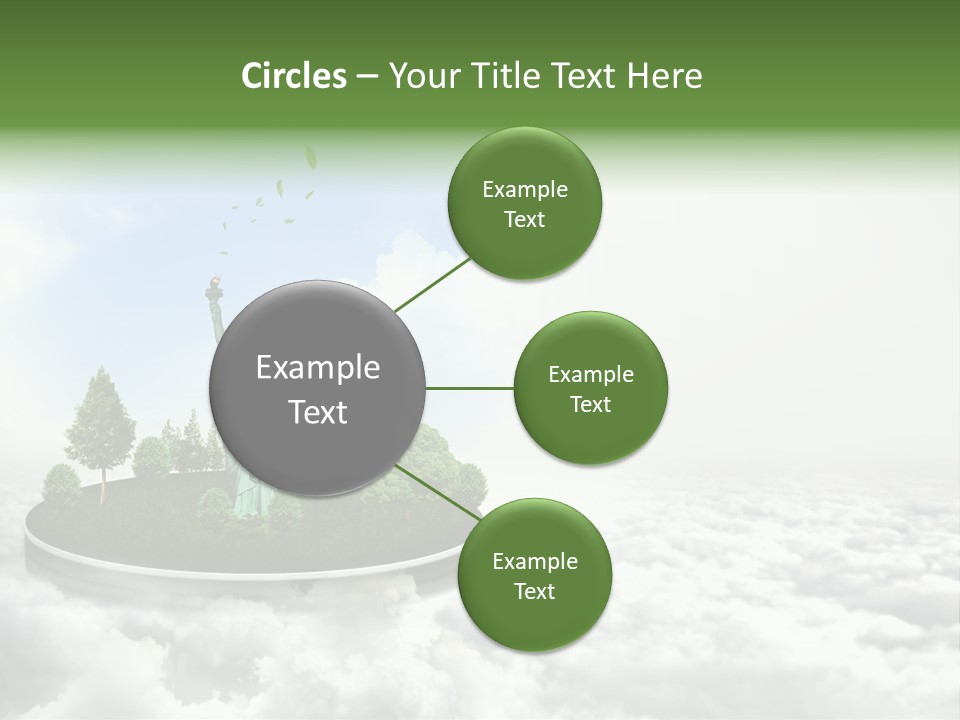 Circles – Your Title Text Here

Example Text

Example Text

Example Text

Example Text